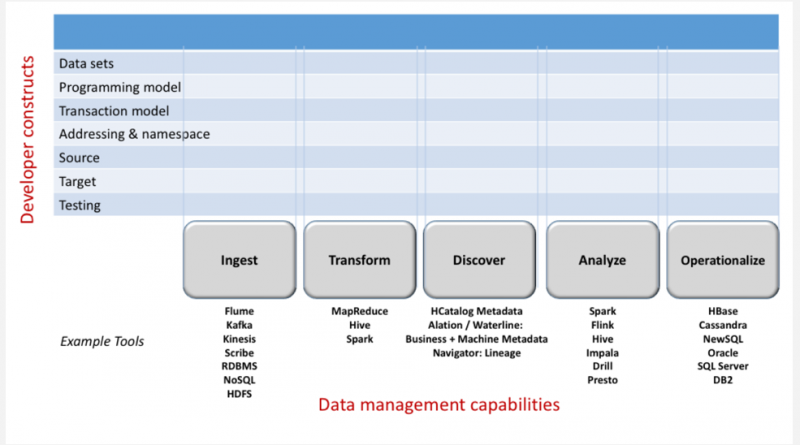 Developer constructs

Data sets
Programming model
Transaction model
Addressing & namespace
Source
Target
Testing

Ingest
Transform
Discover
Analyze
Operationalize

Example Tools

Flume
Kafka
Kinesis
Scribe
RDBMS
NoSQL
HDFS

MapReduce
Hive
Spark

HCatalog Metadata
Alation / Waterline:
Business + Machine Metadata
Navigator: Lineage

Spark
Flink
Hive
Impala
Drill
Presto

HBase
Cassandra
NewSQL
Oracle
SQL Server
DB2

Data management capabilities